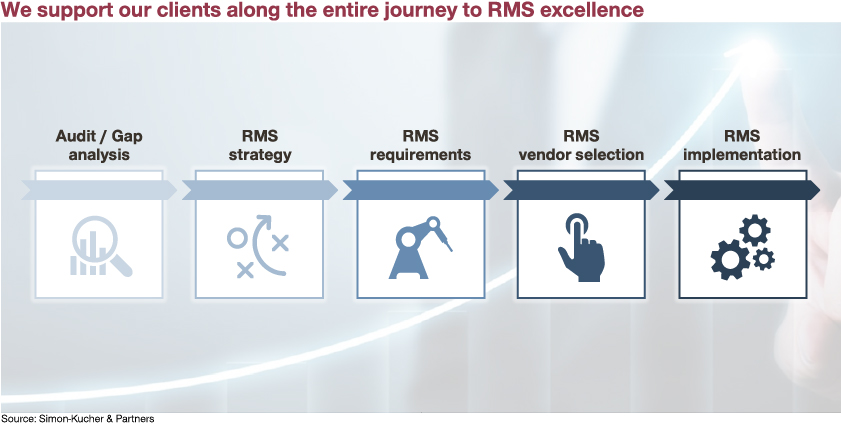 We support our clients along the entire journey to RMS excellence

Audit / Gap analysis

RMS strategy

RMS requirements

RMS vendor selection

RMS implementation

Source: Simon-Kucher & Partners